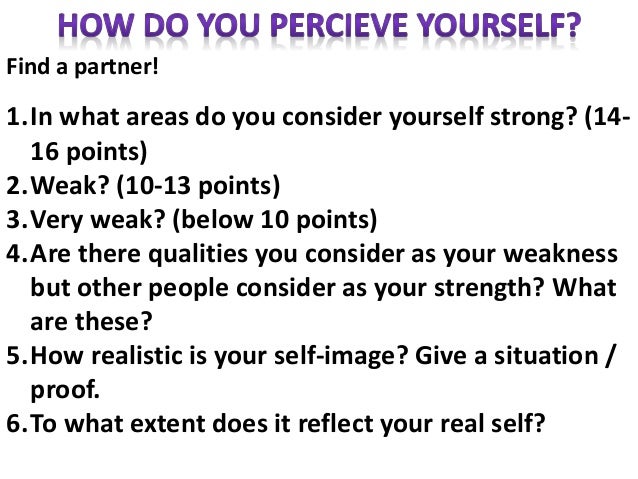 HOW DO YOU PERCIEVE YOURSELF?

Find a partner!

1. In what areas do you consider yourself strong? (14-16 points)
2. Weak? (10-13 points)
3. Very weak? (below 10 points)
4. Are there qualities you consider as your weakness but other people consider as your strength? What are these?
5. How realistic is your self-image? Give a situation / proof.
6. To what extent does it reflect your real self?